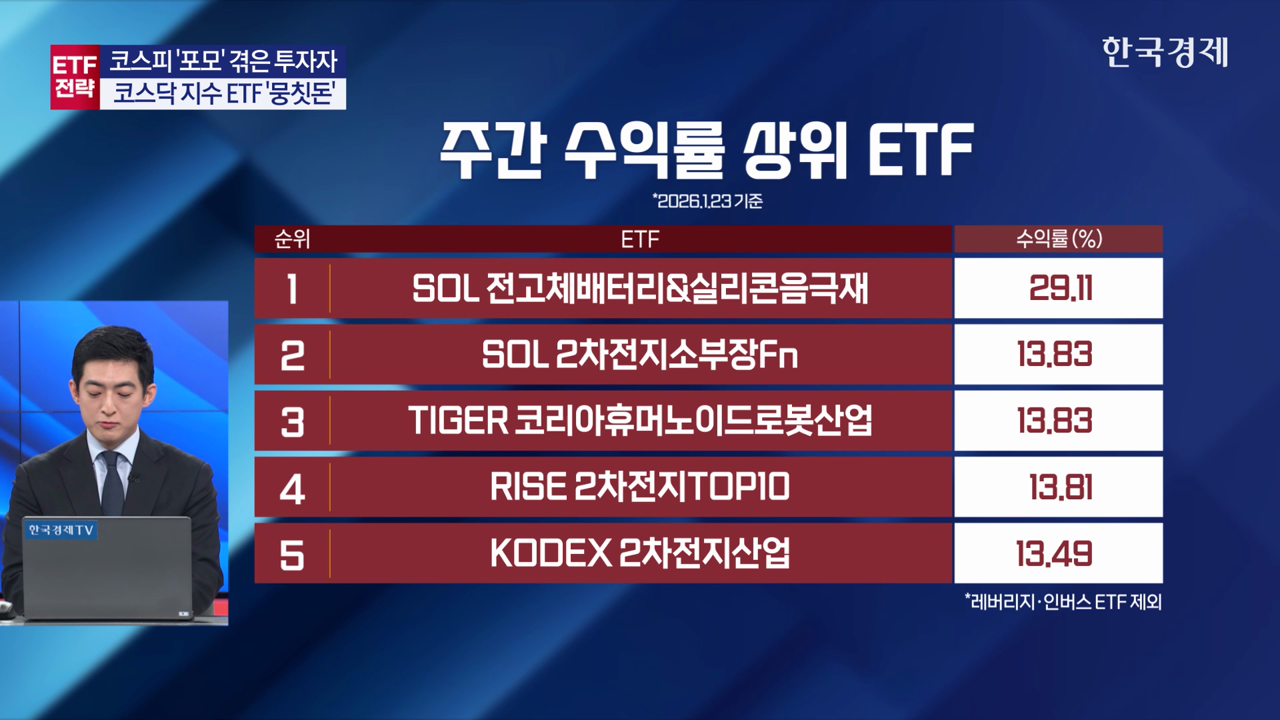 ETF 전략

코스피 '포모' 겪은 투자자
코스닥 지수 ETF '뭉칫돈'

한국경제

주간 수익률 상위 ETF

*2026.1.23 기준

| 순위 | ETF | 수익률 (%) |
|---|---|---|
| 1 | SOL 전고체배터리&실리콘음극재 | 29.11 |
| 2 | SOL 2차전지소부장Fn | 13.83 |
| 3 | TIGER 코리아휴머노이드로봇산업 | 13.83 |
| 4 | RISE 2차전지TOP10 | 13.81 |
| 5 | KODEX 2차전지산업 | 13.49 |

*레버리지·인버스 ETF 제외

한국경제TV